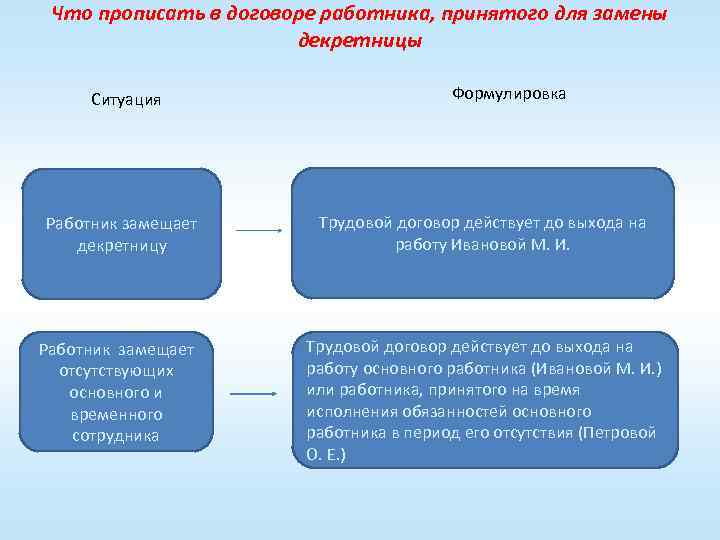 Что прописать в договоре работника, принятого для замены декретницы

Ситуация

Формулировка

Работник замещает декретницу

Трудовой договор действует до выхода на работу Ивановой М. И.

Работник замещает отсутствующих основного и временного сотрудника

Трудовой договор действует до выхода на работу основного работника (Ивановой М. И.) или работника, принятого на время исполнения обязанностей основного работника в период его отсутствия (Петровой О. Е.)